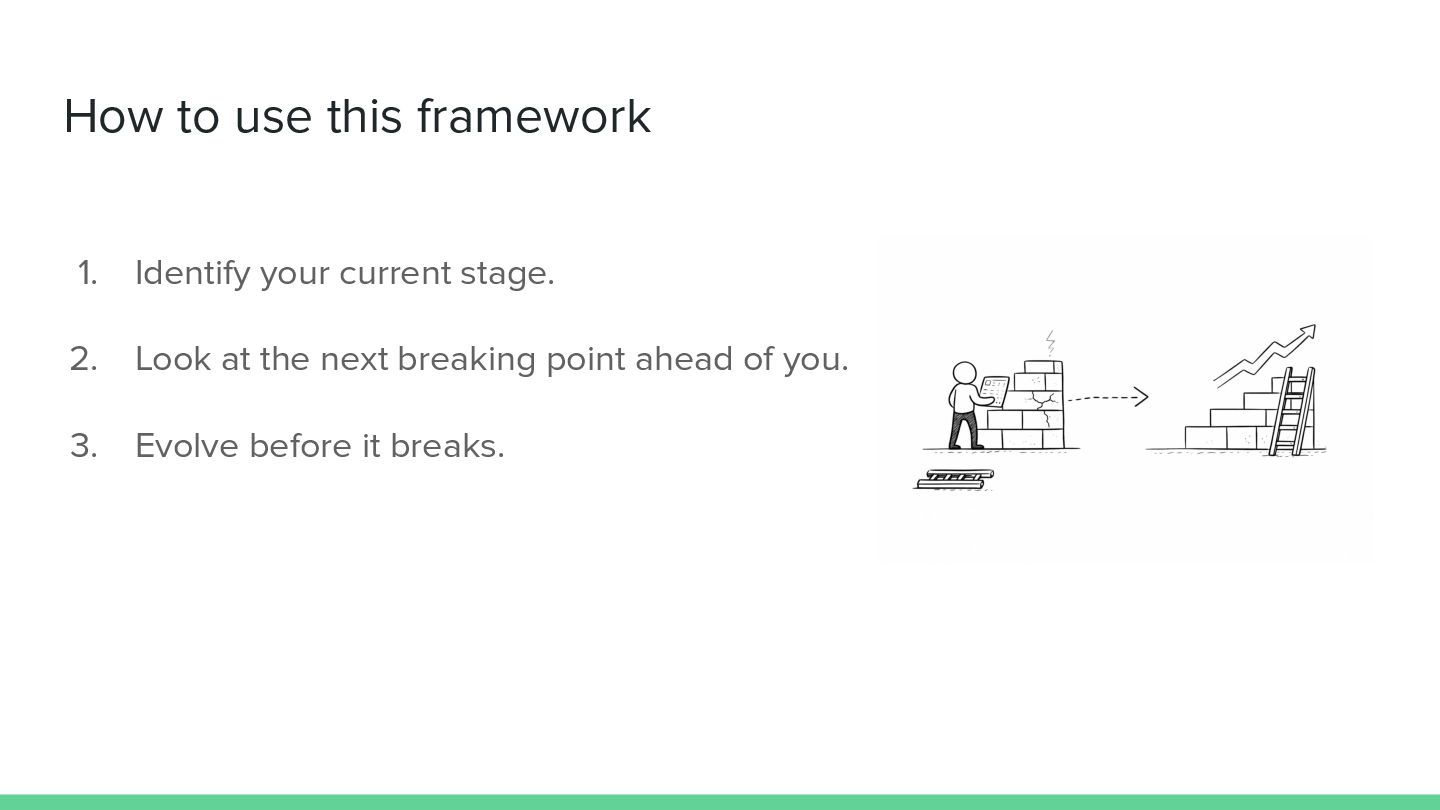 How to use this framework

1. Identify your current stage.

2. Look at the next breaking point ahead of you.

3. Evolve before it breaks.